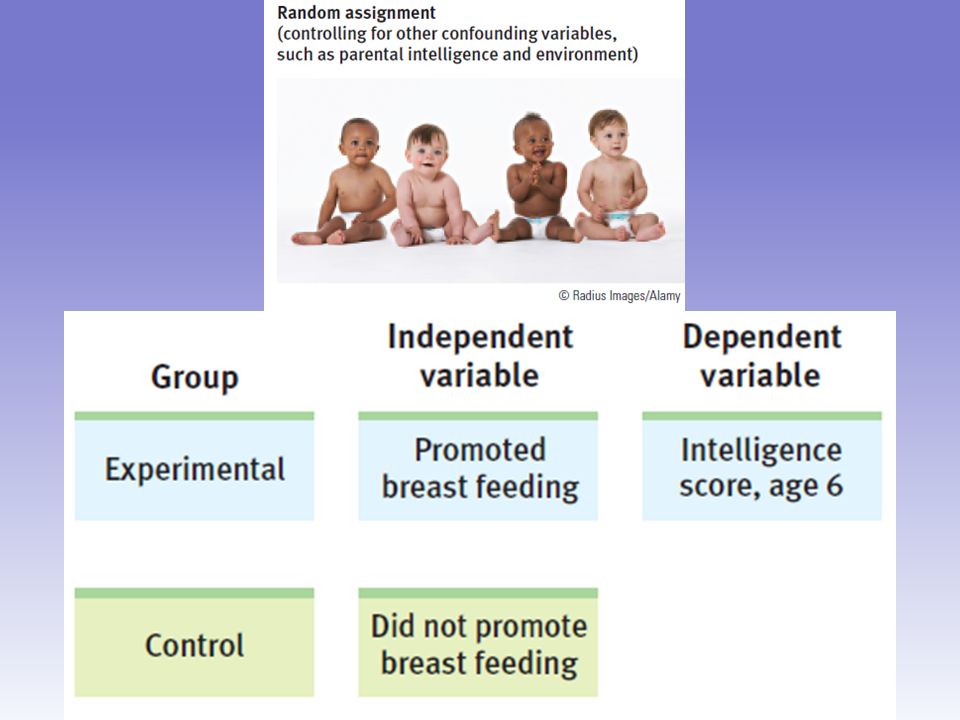 Random assignment
(controlling for other confounding variables, such as parental intelligence and environment)

© Radius Images/Alamy

| Group | Independent variable | Dependent variable |
|---|---|---|
| Experimental | Promoted breast feeding | Intelligence score, age 6 |
| Control | Did not promote breast feeding | |